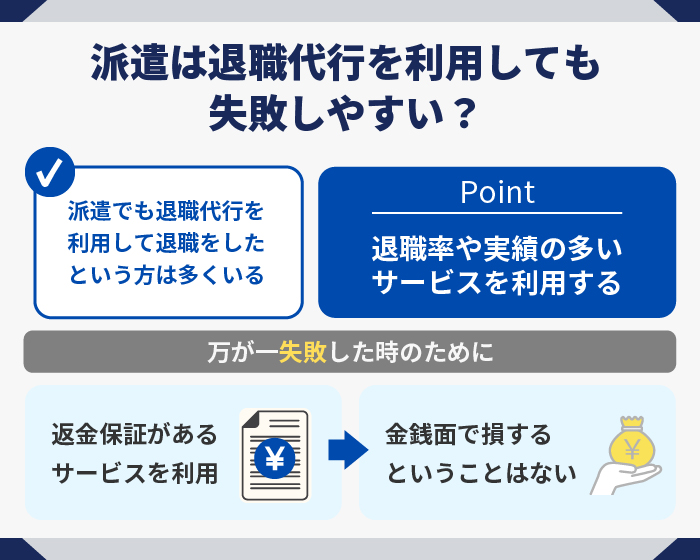 派遣は退職代行を利用しても失敗しやすい？

派遣でも退職代行を利用して退職をしたという方は多くいる

Point

退職率や実績の多いサービスを利用する

万が一失敗した時のために

返金保証があるサービスを利用

¥

金銭面で損するということはない

¥